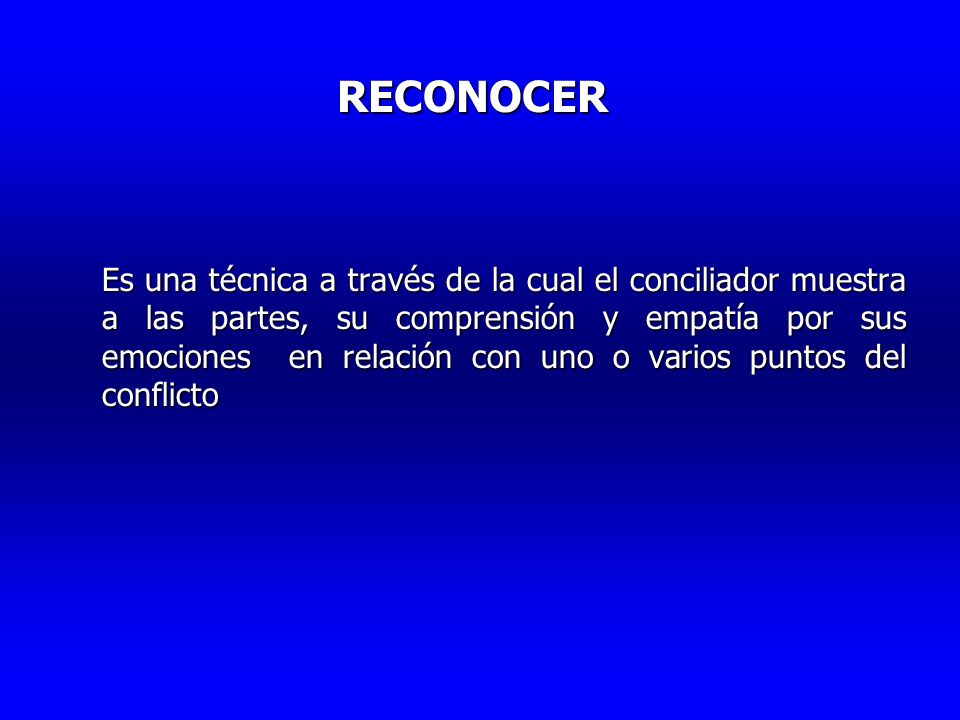 RECONOCER

Es una técnica a través de la cual el conciliador muestra a las partes, su comprensión y empatía por sus emociones  en relación con uno o varios puntos del conflicto